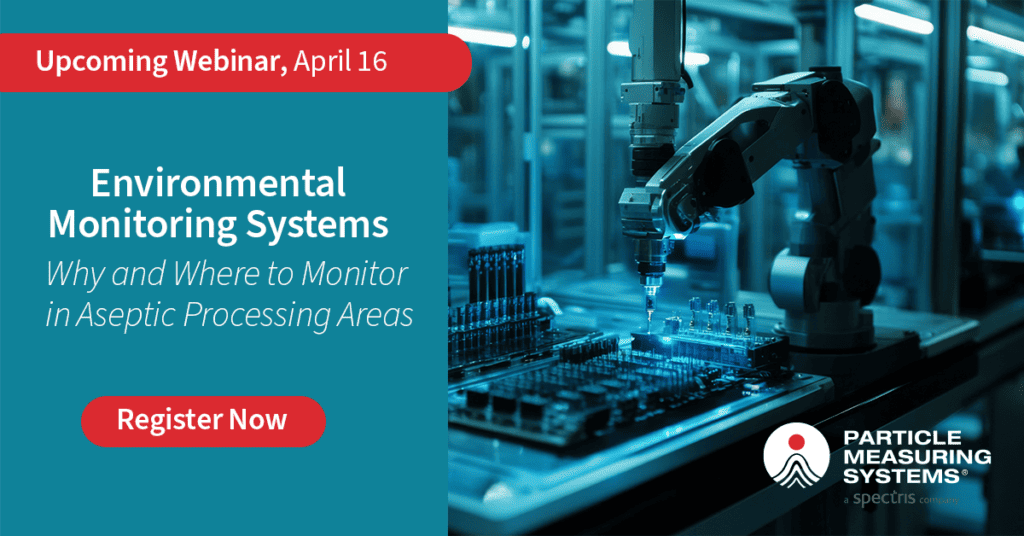 Upcoming Webinar, April 16

Environmental Monitoring Systems

Why and Where to Monitor in Aseptic Processing Areas

Register Now

PARTICLE MEASURING SYSTEMS®

a spectris company